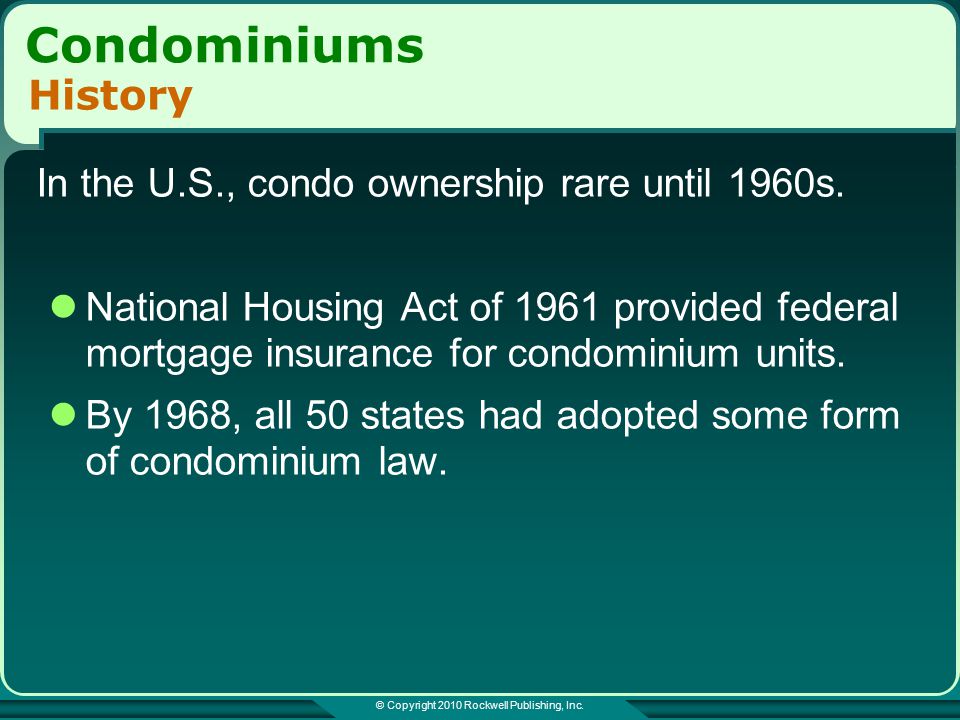 Condominiums
History

In the U.S., condo ownership rare until 1960s.

- National Housing Act of 1961 provided federal mortgage insurance for condominium units.
- By 1968, all 50 states had adopted some form of condominium law.

© Copyright 2010 Rockwell Publishing, Inc.